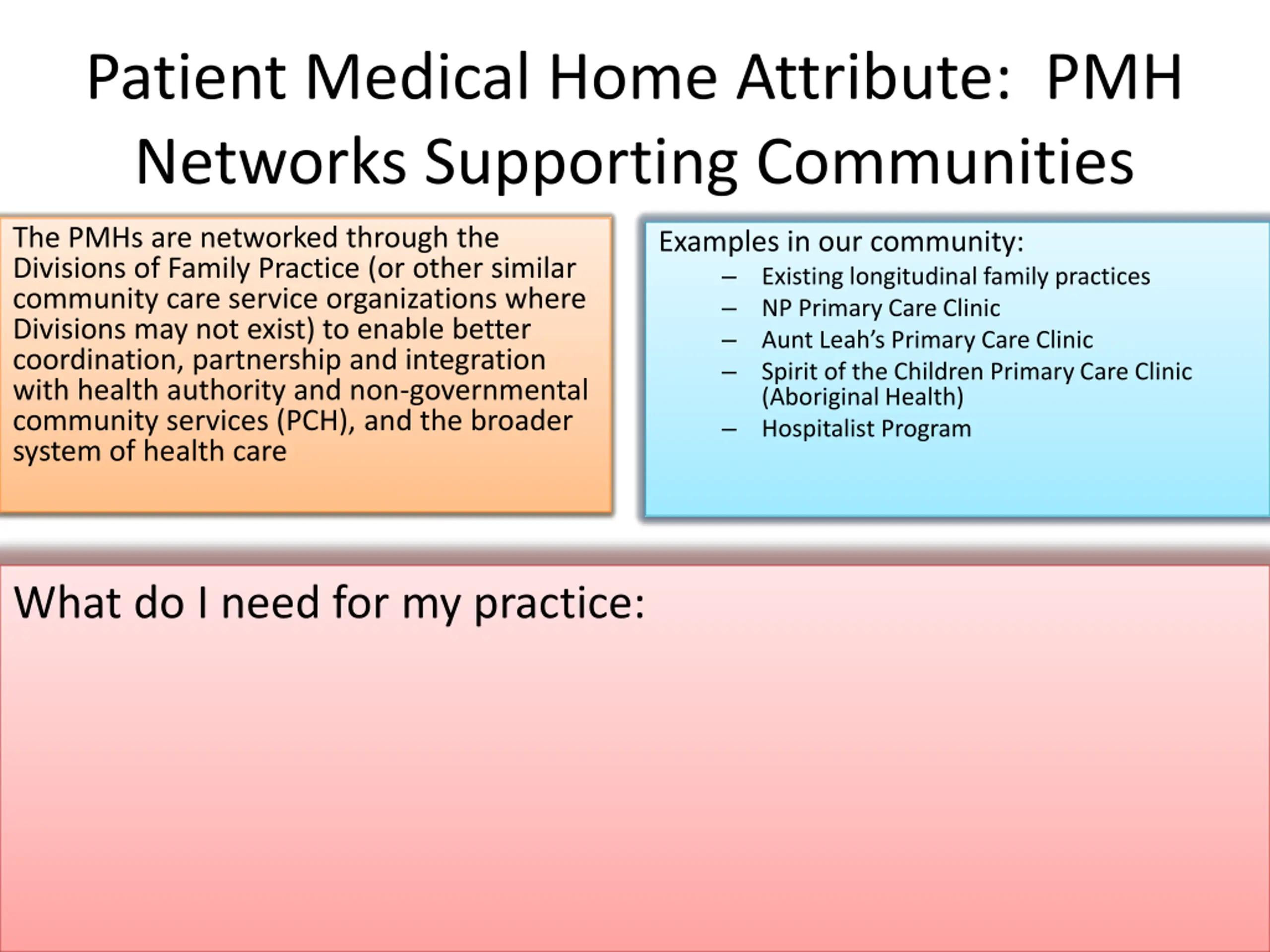 Patient Medical Home Attribute: PMH Networks Supporting Communities

The PMHs are networked through the Divisions of Family Practice (or other similar community care service organizations where Divisions may not exist) to enable better coordination, partnership and integration with health authority and non-governmental community services (PCH), and the broader system of health care

Examples in our community:
– Existing longitudinal family practices
– NP Primary Care Clinic
– Aunt Leah's Primary Care Clinic
– Spirit of the Children Primary Care Clinic (Aboriginal Health)
– Hospitalist Program

What do I need for my practice: